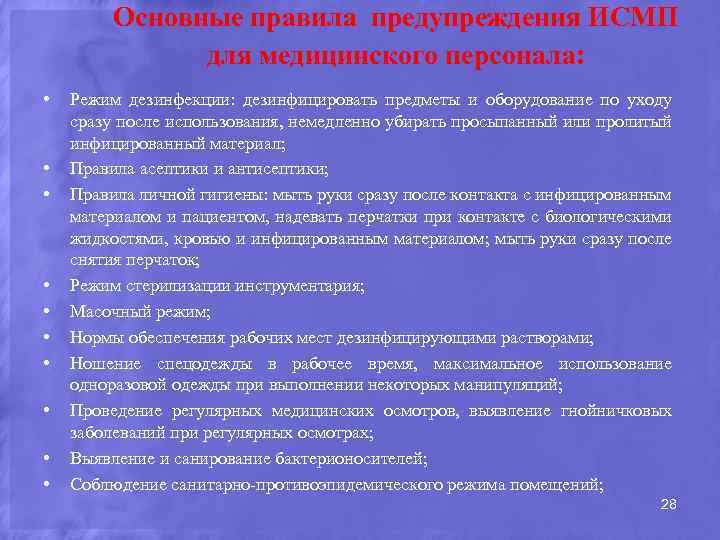 Основные правила предупреждения ИСМП для медицинского персонала:

• Режим дезинфекции: дезинфицировать предметы и оборудование по уходу сразу после использования, немедленно убирать просыпанный или пролитый инфицированный материал;
• Правила асептики и антисептики;
• Правила личной гигиены: мыть руки сразу после контакта с инфицированным материалом и пациентом, надевать перчатки при контакте с биологическими жидкостями, кровью и инфицированным материалом; мыть руки сразу после снятия перчаток;
• Режим стерилизации инструментария;
• Масочный режим;
• Нормы обеспечения рабочих мест дезинфицирующими растворами;
• Ношение спецодежды в рабочее время, максимальное использование одноразовой одежды при выполнении некоторых манипуляций;
• Проведение регулярных медицинских осмотров, выявление гнойничковых заболеваний при регулярных осмотрах;
• Выявление и санирование бактерионосителей;
• Соблюдение санитарно-противоэпидемического режима помещений;

28